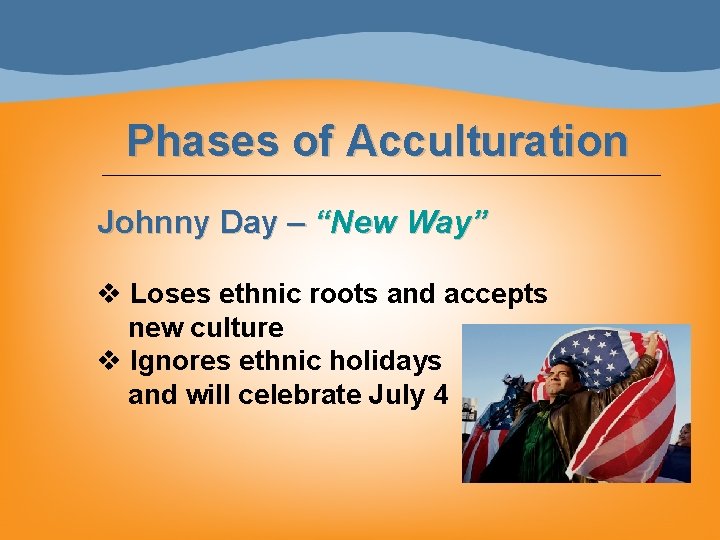 Phases of Acculturation

Johnny Day – "New Way"

❖ Loses ethnic roots and accepts new culture
❖ Ignores ethnic holidays and will celebrate July 4